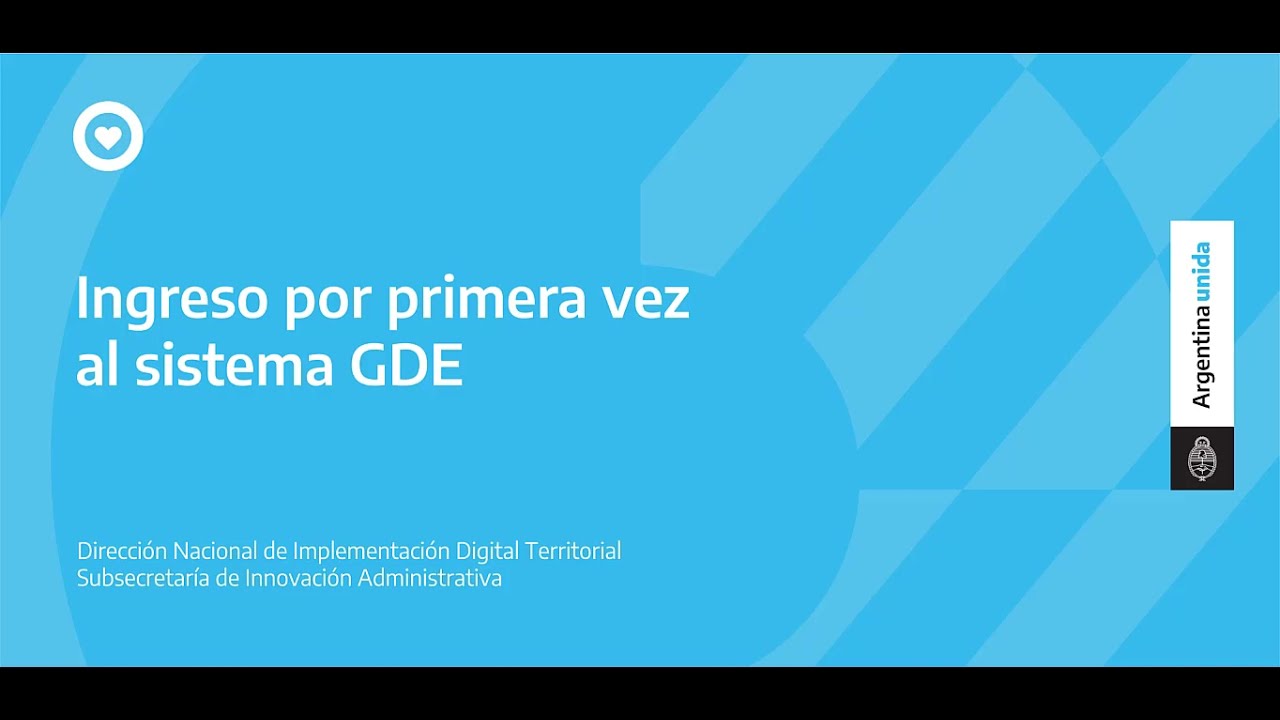 Ingreso por primera vez al sistema GDE

Dirección Nacional de Implementación Digital Territorial
Subsecretaría de Innovación Administrativa

Argentina unida